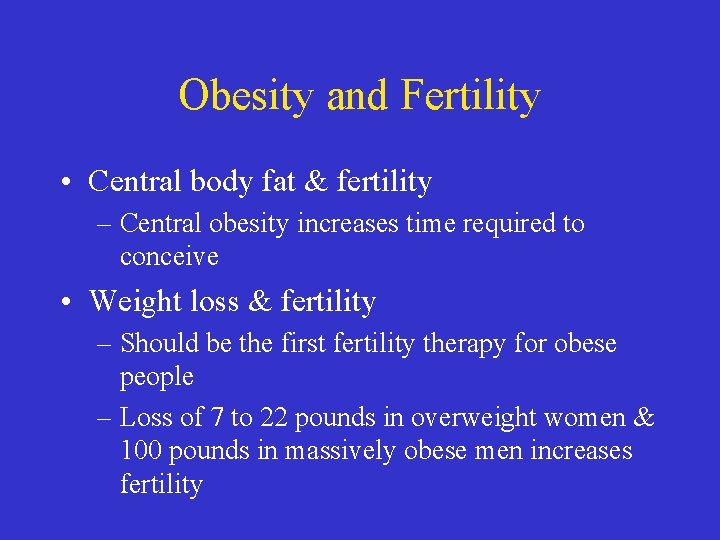 Obesity and Fertility

• Central body fat & fertility
– Central obesity increases time required to conceive

• Weight loss & fertility
– Should be the first fertility therapy for obese people
– Loss of 7 to 22 pounds in overweight women & 100 pounds in massively obese men increases fertility